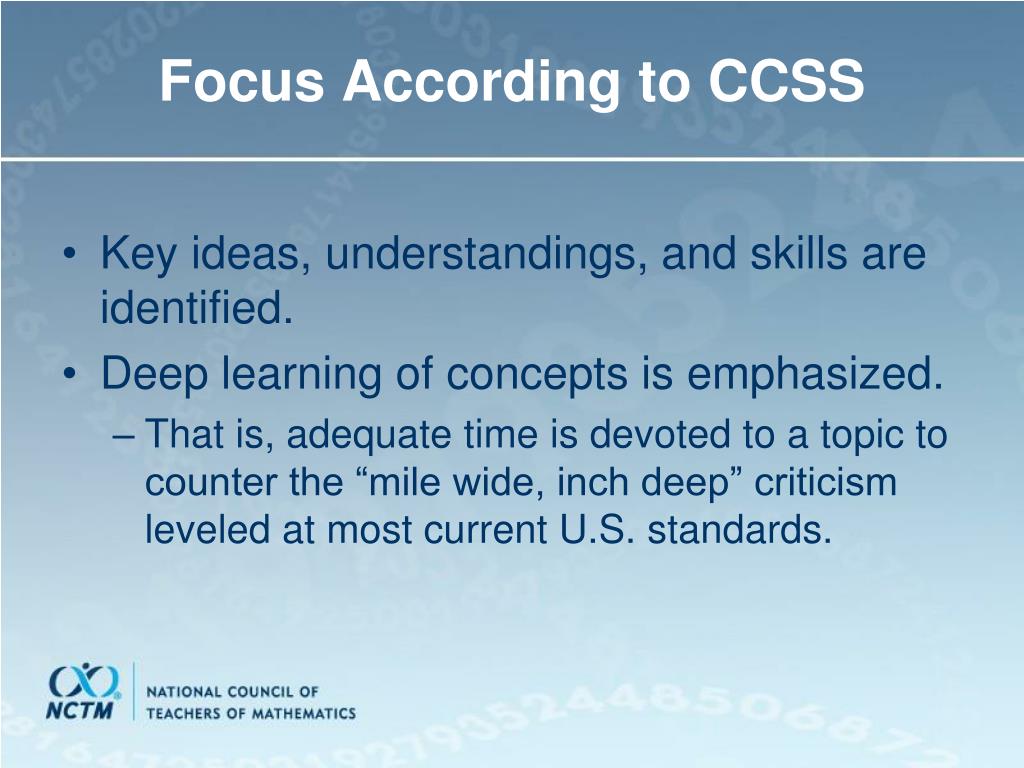 Focus According to CCSS

• Key ideas, understandings, and skills are identified.
• Deep learning of concepts is emphasized.
– That is, adequate time is devoted to a topic to counter the “mile wide, inch deep” criticism leveled at most current U.S. standards.

NCTM
NATIONAL COUNCIL OF TEACHERS OF MATHEMATICS